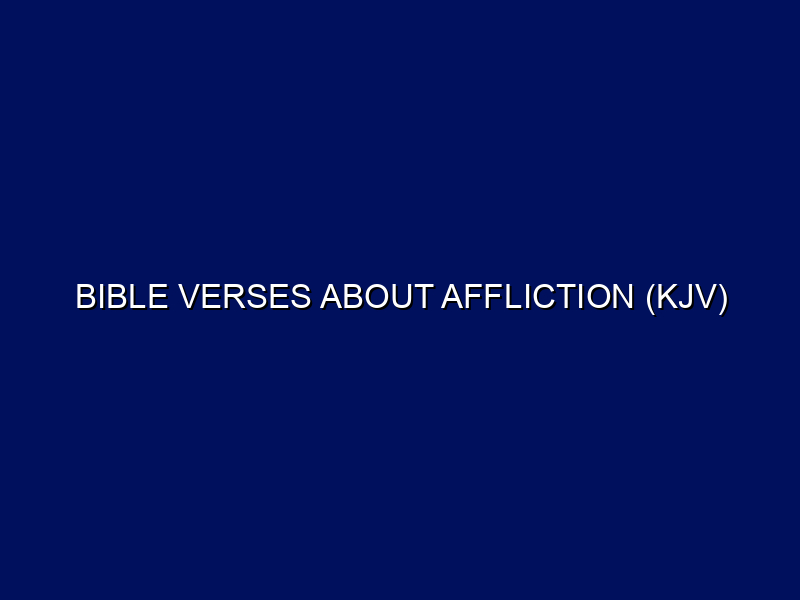 BIBLE VERSES ABOUT AFFLICTION (KJV)